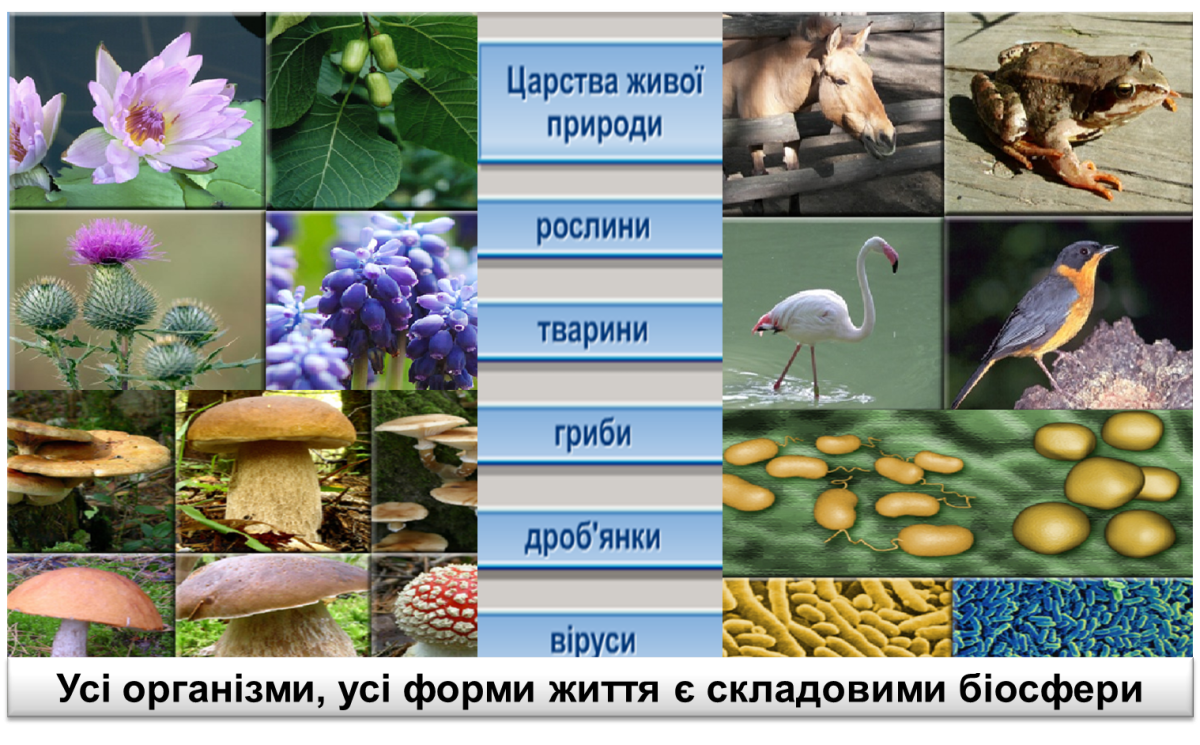 Царства живої природи

рослини

тварини

гриби

дроб'янки

віруси

Усі організми, усі форми життя є складовими біосфери